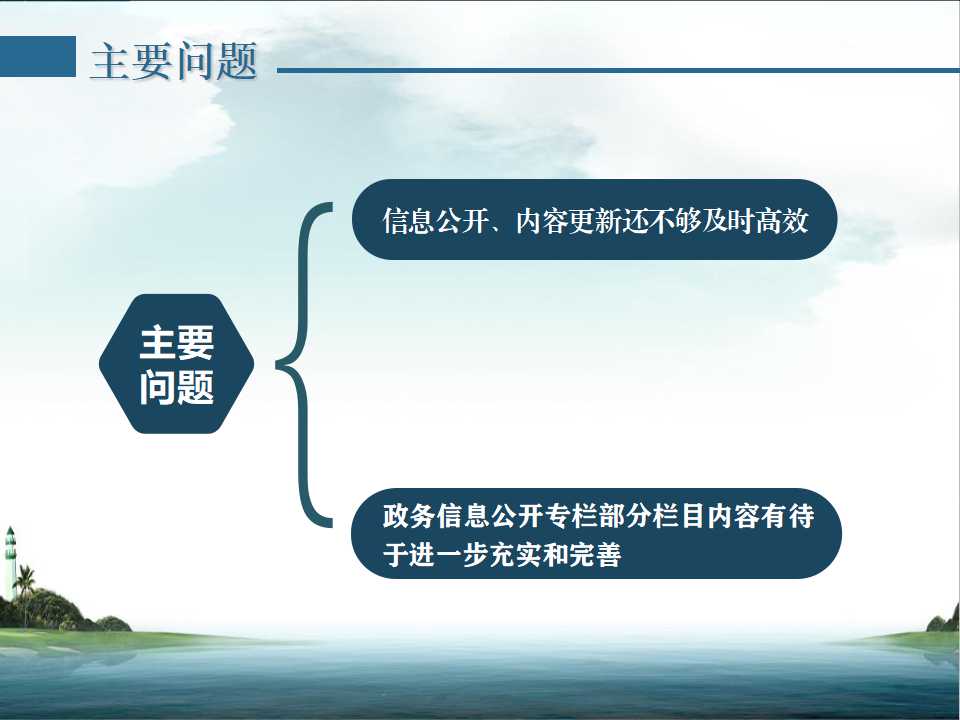 主要问题

主要问题

信息公开、内容更新还不够及时高效

政务信息公开专栏部分栏目内容有待于进一步充实和完善